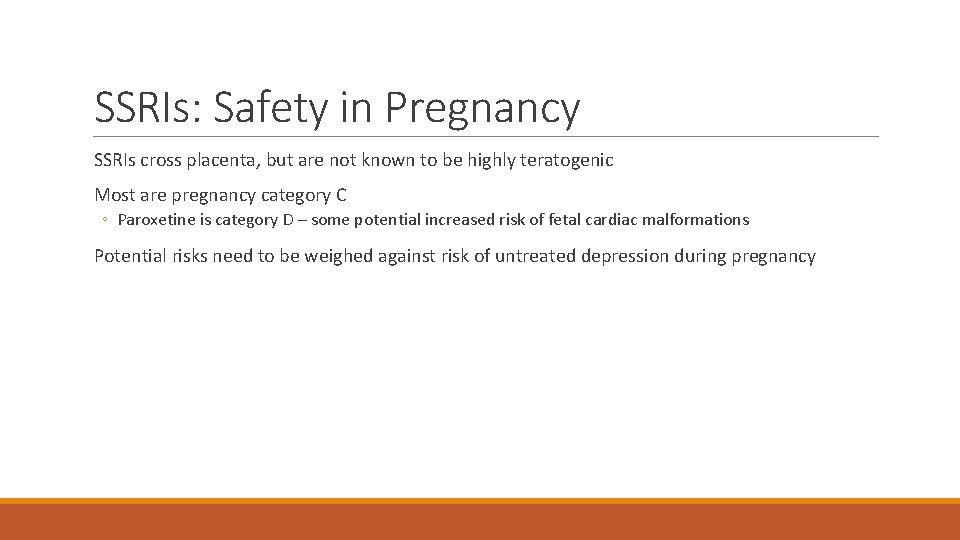 SSRIs: Safety in Pregnancy

SSRIs cross placenta, but are not known to be highly teratogenic

Most are pregnancy category C

◦ Paroxetine is category D – some potential increased risk of fetal cardiac malformations

Potential risks need to be weighed against risk of untreated depression during pregnancy